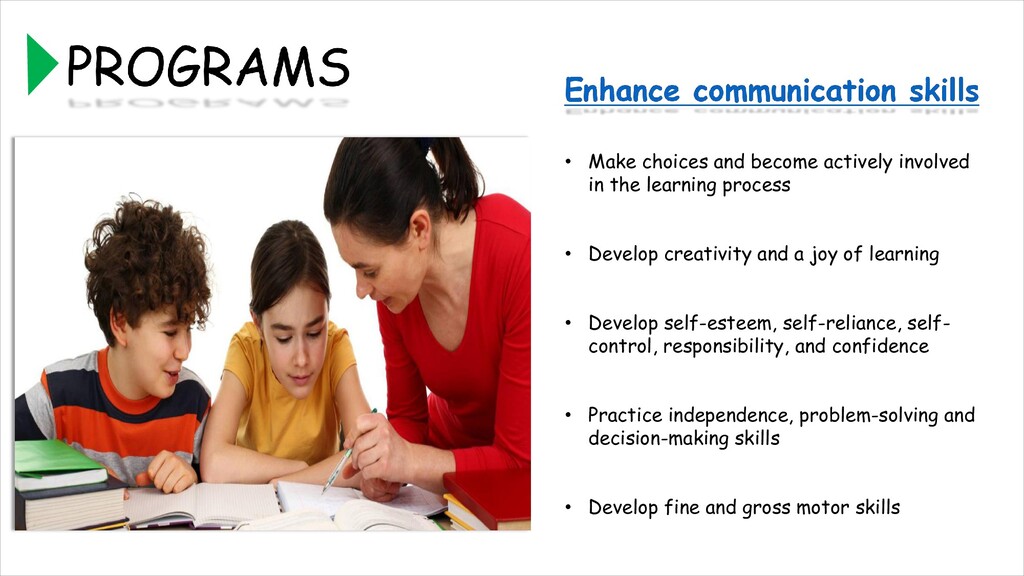 PROGRAMS

Enhance communication skills

• Make choices and become actively involved in the learning process

• Develop creativity and a joy of learning

• Develop self-esteem, self-reliance, self-control, responsibility, and confidence

• Practice independence, problem-solving and decision-making skills

• Develop fine and gross motor skills